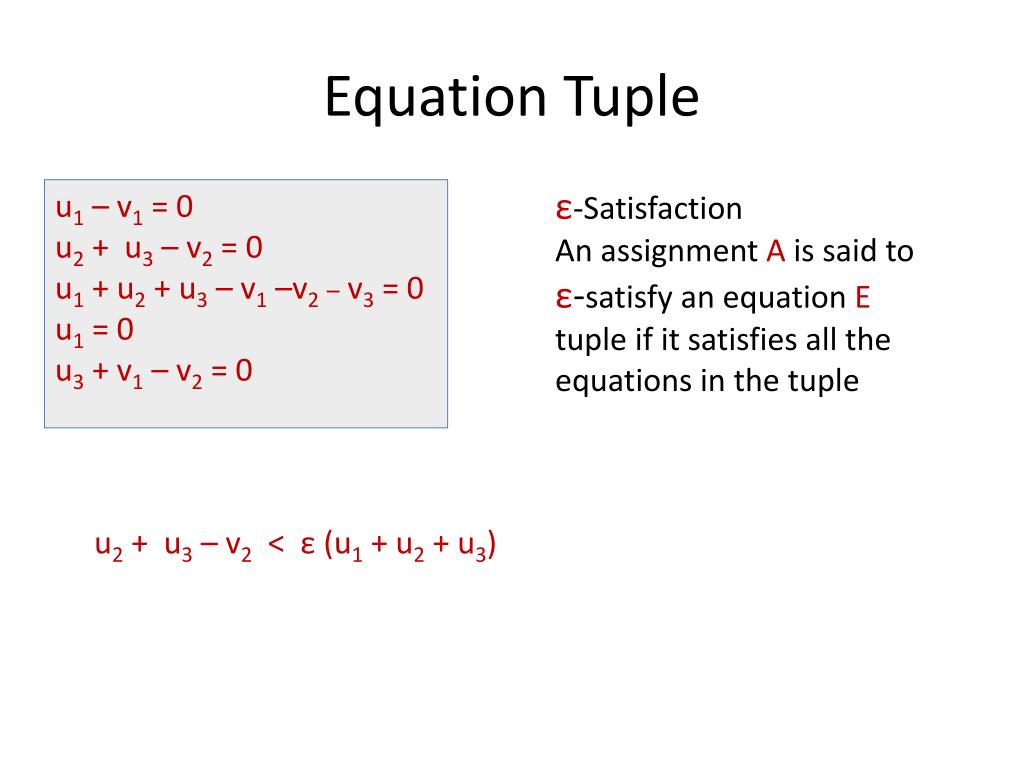 Equation Tuple

$u_1 - v_1 = 0$
$u_2 + u_3 - v_2 = 0$
$u_1 + u_2 + u_3 - v_1 - v_2 - v_3 = 0$
$u_1 = 0$
$u_3 + v_1 - v_2 = 0$

ε-Satisfaction
An assignment A is said to ε-satisfy an equation E tuple if it satisfies all the equations in the tuple

$u_2 + u_3 - v_2 < \varepsilon (u_1 + u_2 + u_3)$